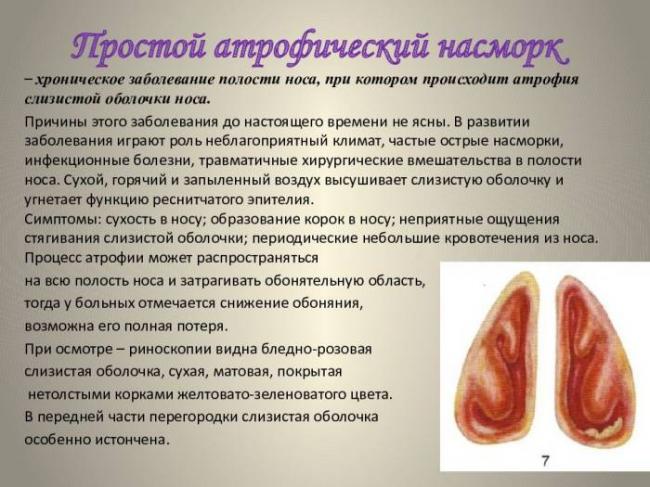 Простой атрофический насморк

– хроническое заболевание полости носа, при котором происходит атрофия слизистой оболочки носа.

Причины этого заболевания до настоящего времени не ясны. В развитии заболевания играют роль неблагоприятный климат, частые острые насморки, инфекционные болезни, травматичные хирургические вмешательства в полости носа. Сухой, горячий и запыленный воздух высушивает слизистую оболочку и угнетает функцию реснитчатого эпителия.

Симптомы: сухость в носу; образование корок в носу; неприятные ощущения стягивания слизистой оболочки; периодические небольшие кровотечения из носа.

Процесс атрофии может распространяться на всю полость носа и затрагивать обонятельную область, тогда у больных отмечается снижение обоняния, возможна его полная потеря.

При осмотре – риноскопии видна бледно-розовая слизистая оболочка, сухая, матовая, покрытая нетолстыми корками желтовато-зеленоватого цвета.

В передней части перегородки слизистая оболочка особенно истончена.

7